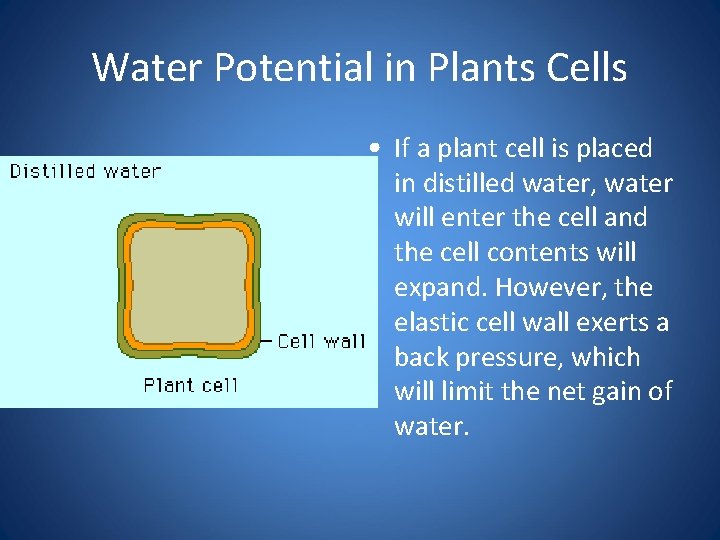 Water Potential in Plants Cells

Distilled water

Cell wall

Plant cell

• If a plant cell is placed in distilled water, water will enter the cell and the cell contents will expand. However, the elastic cell wall exerts a back pressure, which will limit the net gain of water.